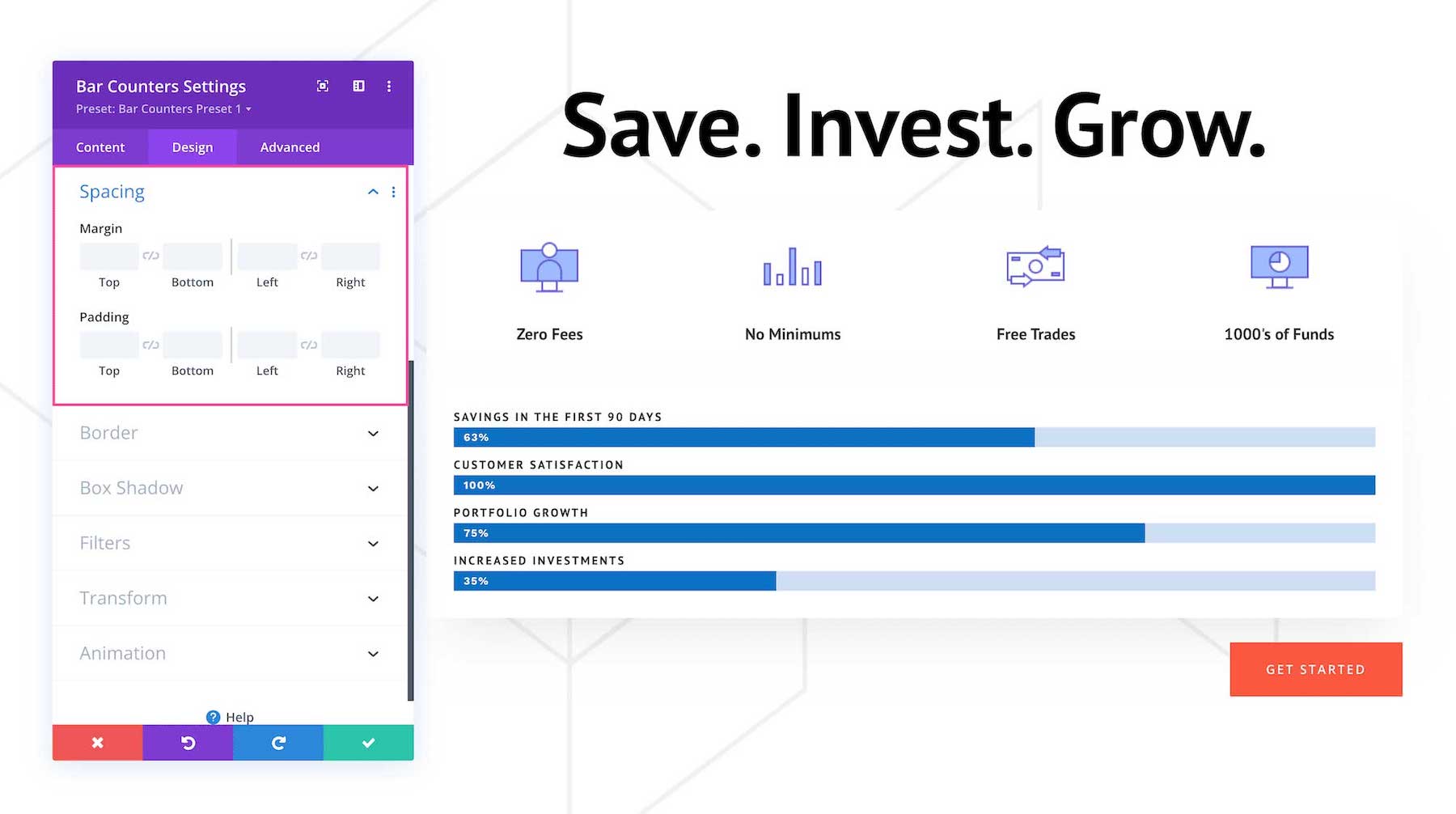 Bar Counters Settings
Preset: Bar Counters Preset 1

Content Design Advanced

Spacing

Margin

Top Bottom Left Right

Padding

Top Bottom Left Right

Border

Box Shadow

Filters

Transform

Animation

Help

Save. Invest. Grow.

Zero Fees

No Minimums

Free Trades

1000's of Funds

SAVINGS IN THE FIRST 90 DAYS
63%

CUSTOMER SATISFACTION
100%

PORTFOLIO GROWTH
75%

INCREASED INVESTMENTS
35%

GET STARTED